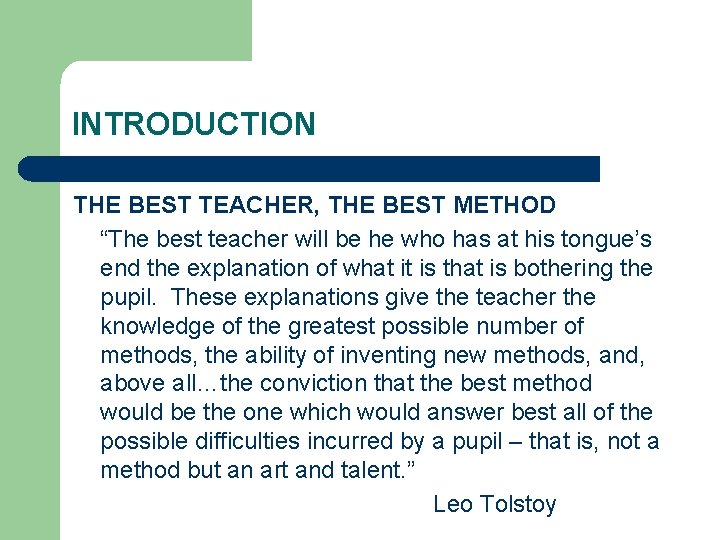 INTRODUCTION

THE BEST TEACHER, THE BEST METHOD

“The best teacher will be he who has at his tongue’s end the explanation of what it is that is bothering the pupil. These explanations give the teacher the knowledge of the greatest possible number of methods, the ability of inventing new methods, and, above all…the conviction that the best method would be the one which would answer best all of the possible difficulties incurred by a pupil – that is, not a method but an art and talent.”

Leo Tolstoy